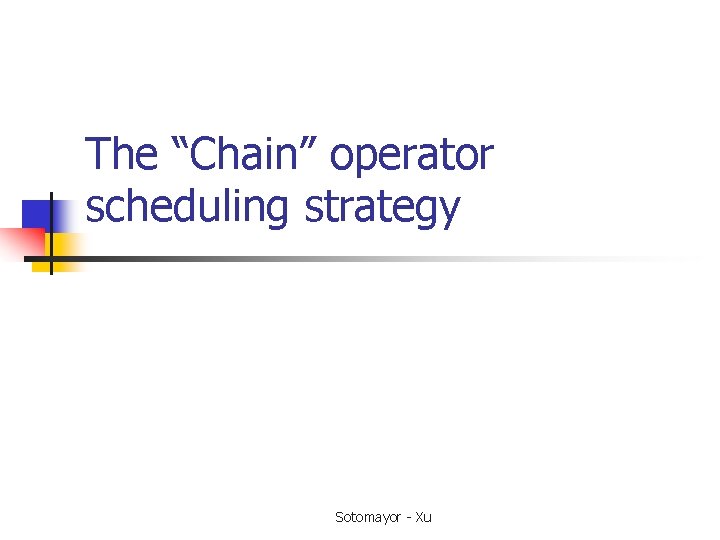 The “Chain” operator scheduling strategy

Sotomayor - Xu